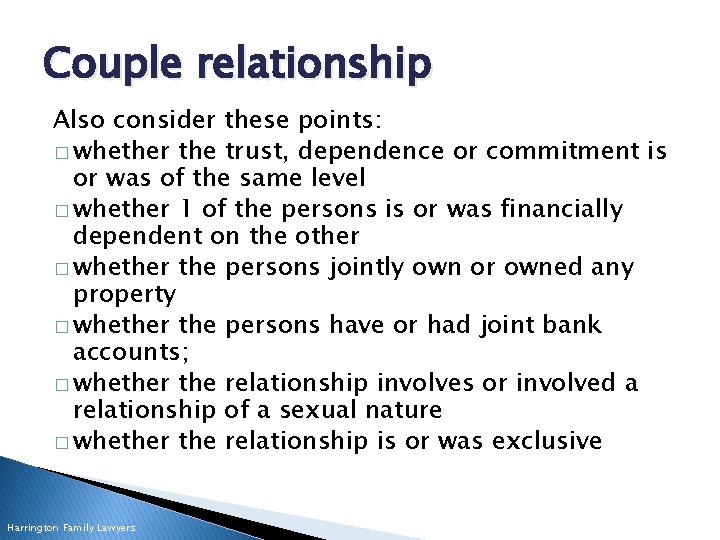 Couple relationship

Also consider these points:

□ whether the trust, dependence or commitment is or was of the same level

□ whether 1 of the persons is or was financially dependent on the other

□ whether the persons jointly own or owned any property

□ whether the persons have or had joint bank accounts;

□ whether the relationship involves or involved a relationship of a sexual nature

□ whether the relationship is or was exclusive

Harrington Family Lawyers